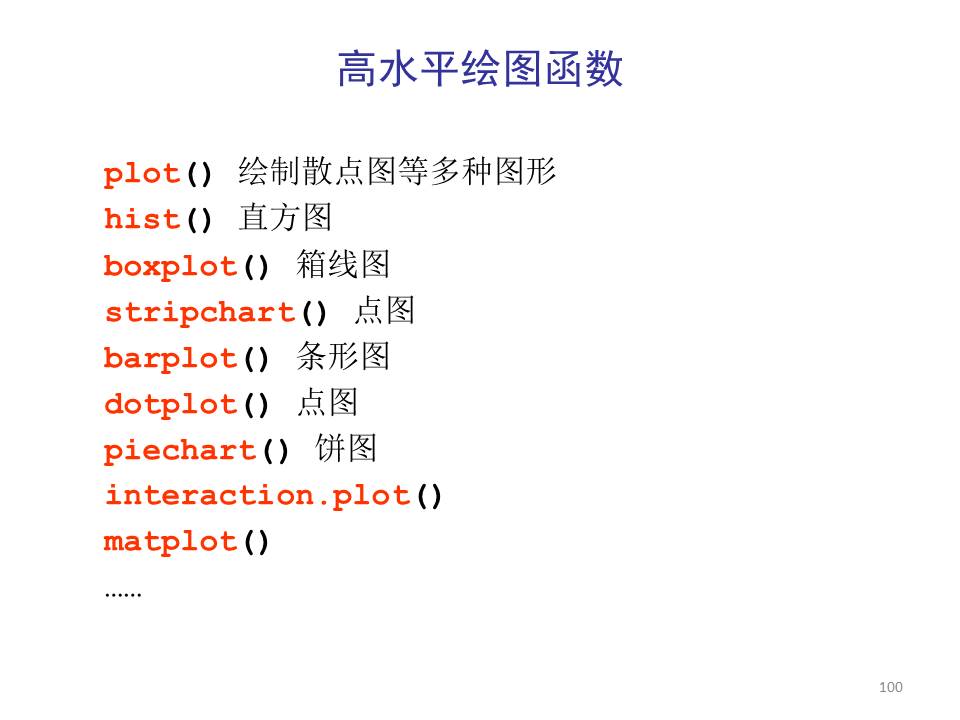 高水平绘图函数

plot() 绘制散点图等多种图形
hist() 直方图
boxplot() 箱线图
stripchart() 点图
barplot() 条形图
dotplot() 点图
piechart() 饼图
interaction.plot()
matplot()
……

100